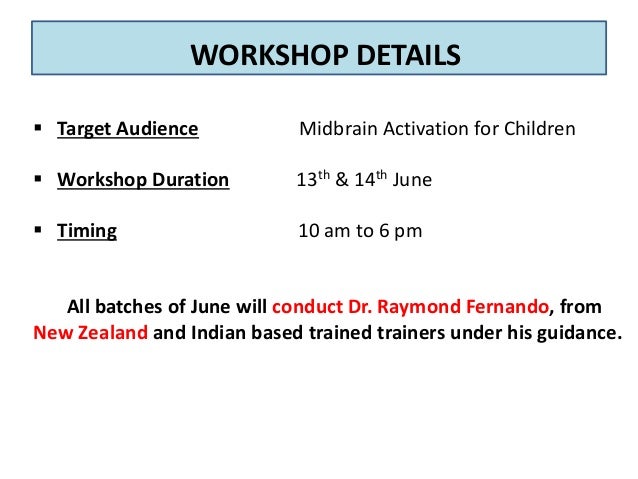 WORKSHOP DETAILS

▪ Target Audience Midbrain Activation for Children

▪ Workshop Duration 13$^{th}$ & 14$^{th}$ June

▪ Timing 10 am to 6 pm

All batches of June will conduct Dr. Raymond Fernando, from New Zealand and Indian based trained trainers under his guidance.